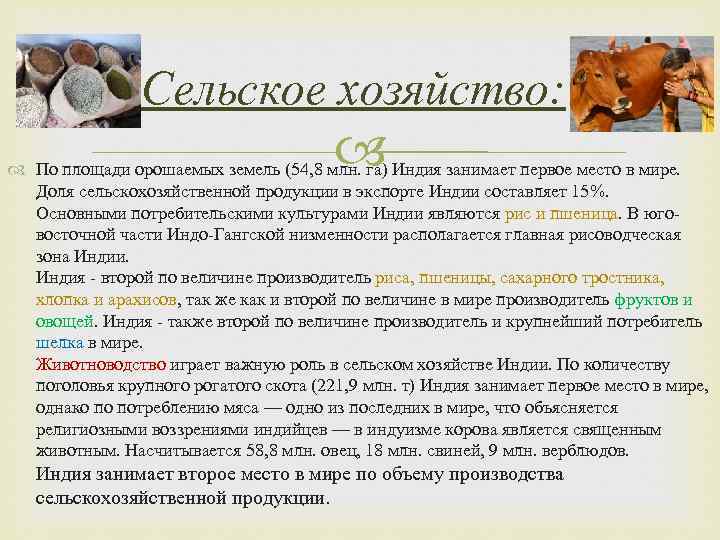 Сельское хозяйство:

По площади орошаемых земель (54,8 млн. га) Индия занимает первое место в мире. Доля сельскохозяйственной продукции в экспорте Индии составляет 15%. Основными потребительскими культурами Индии являются рис и пшеница. В юго-восточной части Индо-Гангской низменности располагается главная рисоводческая зона Индии.
Индия - второй по величине производитель риса, пшеницы, сахарного тростника, хлопка и арахисов, так же как и второй по величине в мире производитель фруктов и овощей. Индия - также второй по величине производитель и крупнейший потребитель шелка в мире.
Животноводство играет важную роль в сельском хозяйстве Индии. По количеству поголовья крупного рогатого скота (221,9 млн. т) Индия занимает первое место в мире, однако по потреблению мяса — одно из последних в мире, что объясняется религиозными воззрениями индийцев — в индуизме корова является священным животным. Насчитывается 58,8 млн. овец, 18 млн. свиней, 9 млн. верблюдов.
Индия занимает второе место в мире по объему производства сельскохозяйственной продукции.